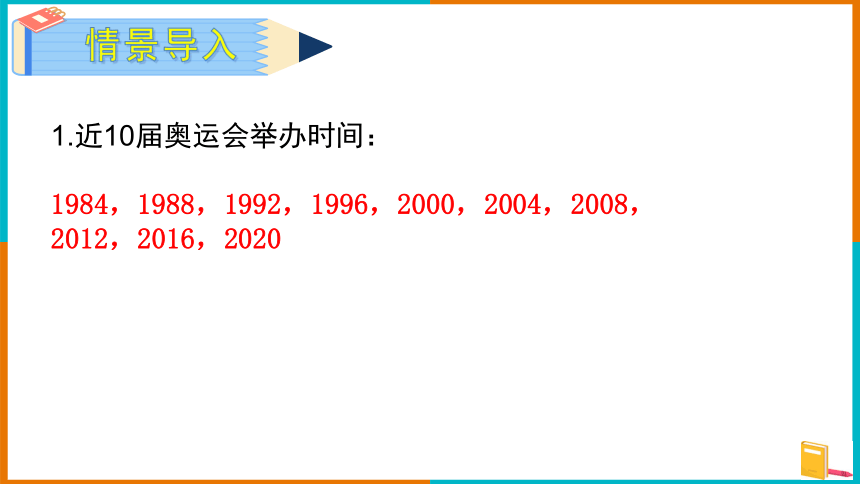 情景导入

1.近10届奥运会举办时间：

1984，1988，1992，1996，2000，2004，2008，2012，2016，2020